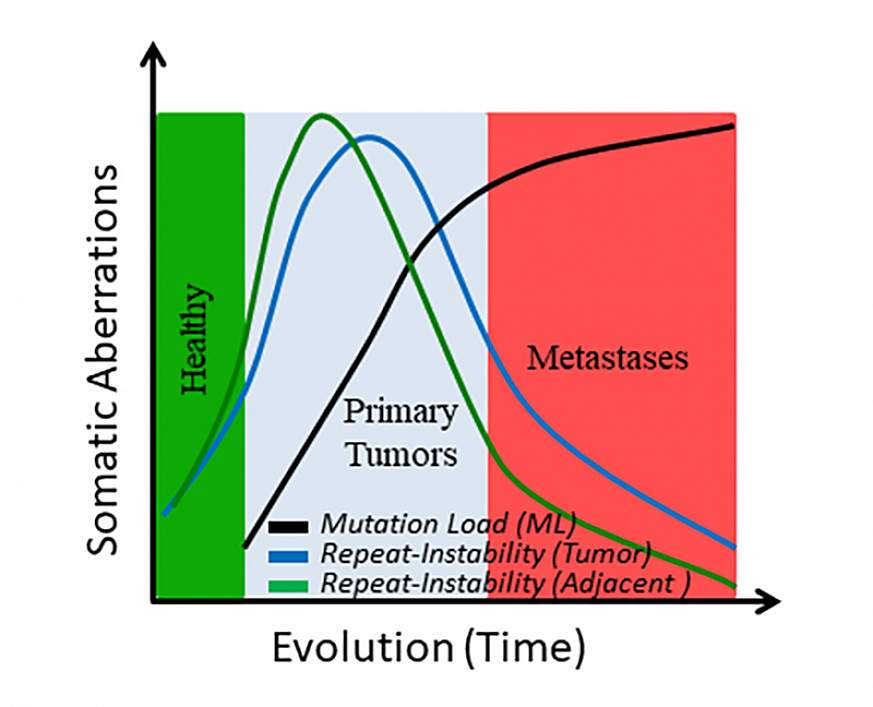 Somatic Aberrations

Healthy

Primary Tumors

Metastases

Mutation Load (ML)
Repeat-Instability (Tumor)
Repeat-Instability (Adjacent )

Evolution (Time)